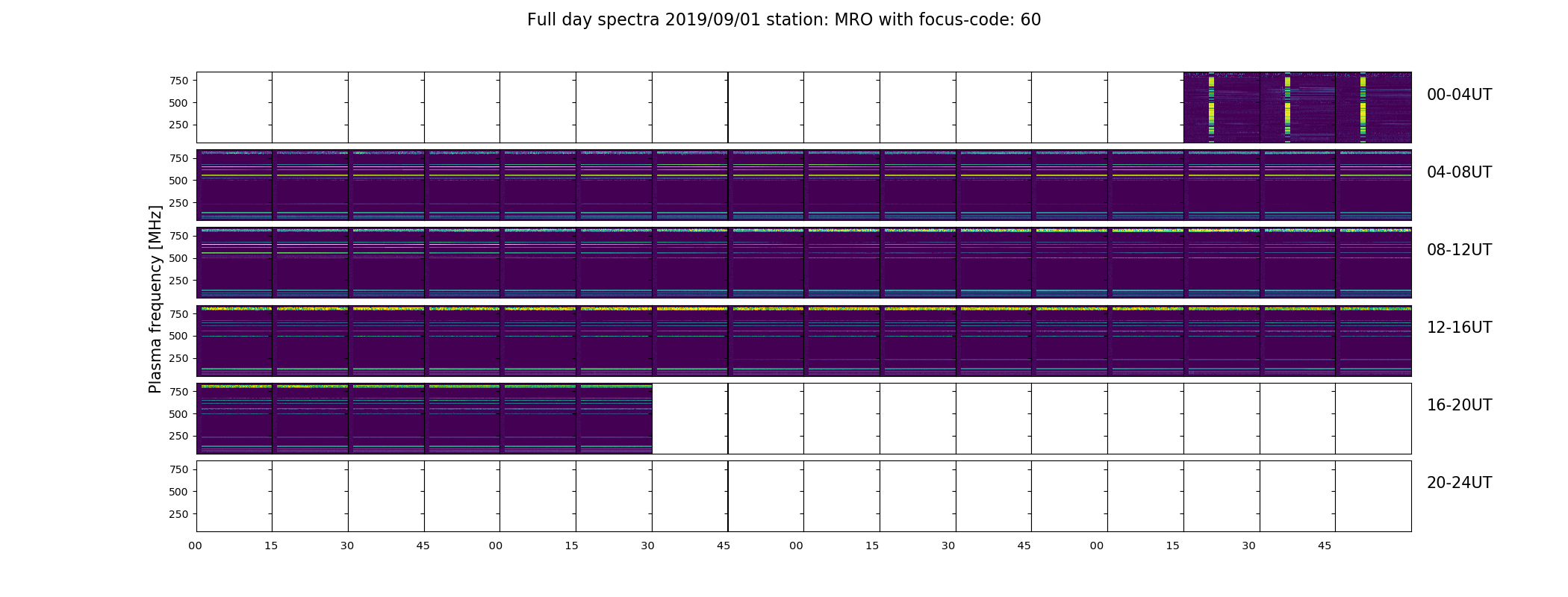 Full day spectra 2019/09/01 station: MRO with focus-code: 60

Plasma frequency [MHz]

750
500
250

00-04UT

750
500
250

04-08UT

750
500
250

08-12UT

750
500
250

12-16UT

750
500
250

16-20UT

750
500
250

20-24UT

00 15 30 45 00 15 30 45 00 15 30 45 00 15 30 45